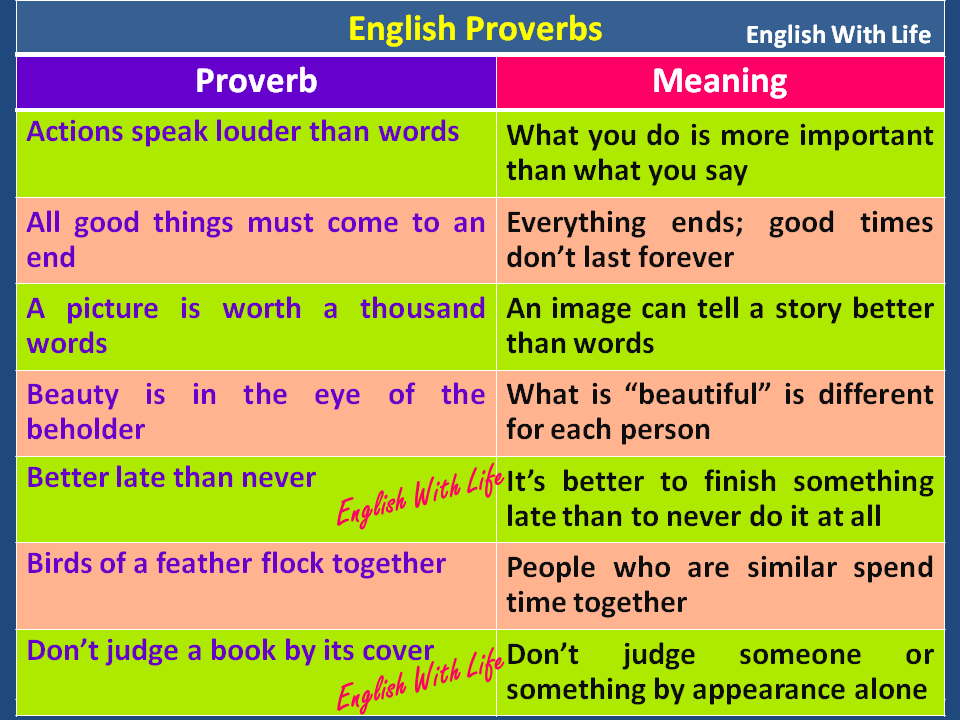 English Proverbs

English With Life

| Proverb | Meaning |
|---|---|
| Actions speak louder than words | What you do is more important than what you say |
| All good things must come to an end | Everything ends; good times don't last forever |
| A picture is worth a thousand words | An image can tell a story better than words |
| Beauty is in the eye of the beholder | What is "beautiful" is different for each person |
| Better late than never English With Life | It's better to finish something late than to never do it at all |
| Birds of a feather flock together | People who are similar spend time together |
| Don't judge a book by its cover English With Life | Don't judge someone or something by appearance alone |